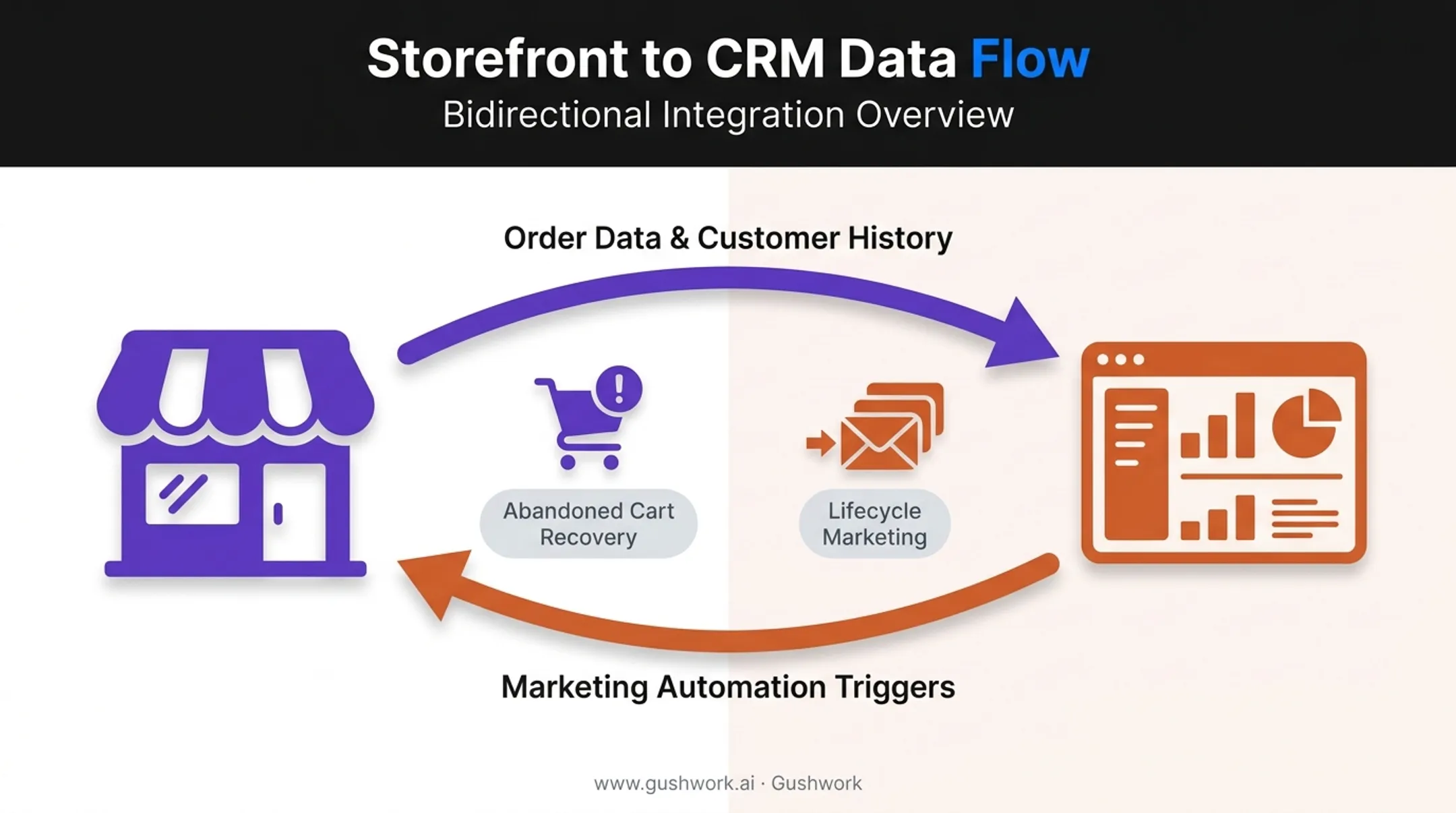 Storefront to CRM Data Flow
Bidirectional Integration Overview

Order Data & Customer History

Abandoned Cart Recovery

Lifecycle Marketing

Marketing Automation Triggers

www.gushwork.ai · Gushwork